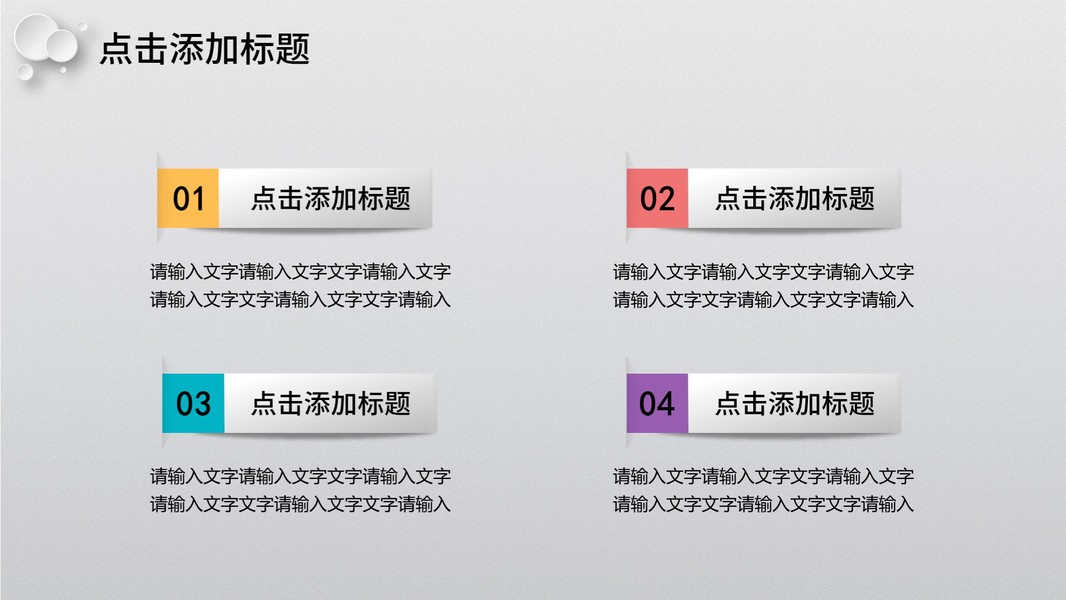 点击添加标题

01 点击添加标题

请输入文字请输入文字文字请输入文字请输入文字文字请输入文字文字请输入

02 点击添加标题

请输入文字请输入文字文字请输入文字请输入文字文字请输入文字文字请输入

03 点击添加标题

请输入文字请输入文字文字请输入文字请输入文字文字请输入文字文字请输入

04 点击添加标题

请输入文字请输入文字文字请输入文字请输入文字文字请输入文字文字请输入